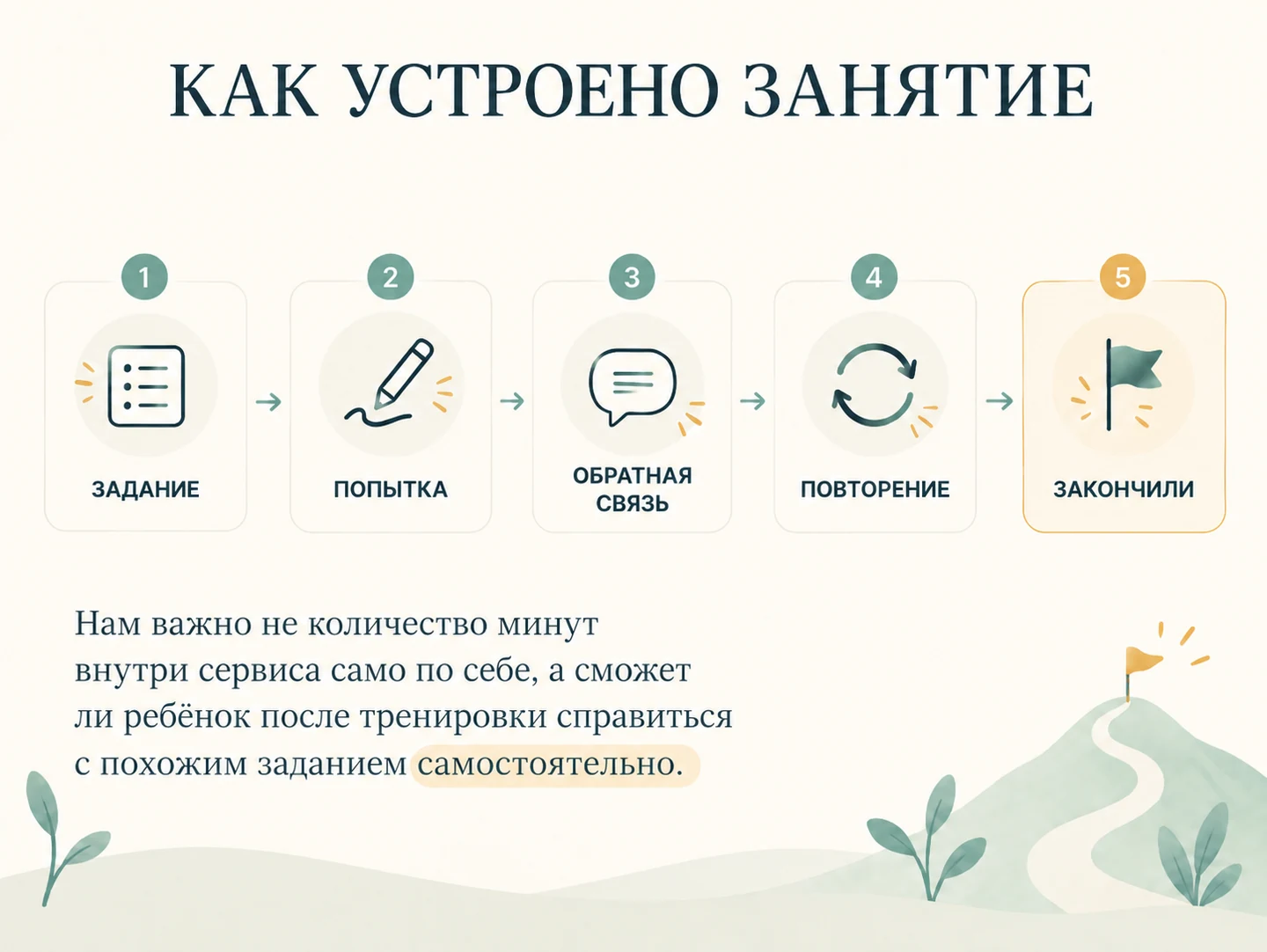 КАК УСТРОЕНО ЗАНЯТИЕ

1
ЗАДАНИЕ

2
ПОПЫТКА

3
ОБРАТНАЯ СВЯЗЬ

4
ПОВТОРЕНИЕ

5
ЗАКОНЧИЛИ

Нам важно не количество минут внутри сервиса само по себе, а сможет ли ребёнок после тренировки справиться с похожим заданием самостоятельно.